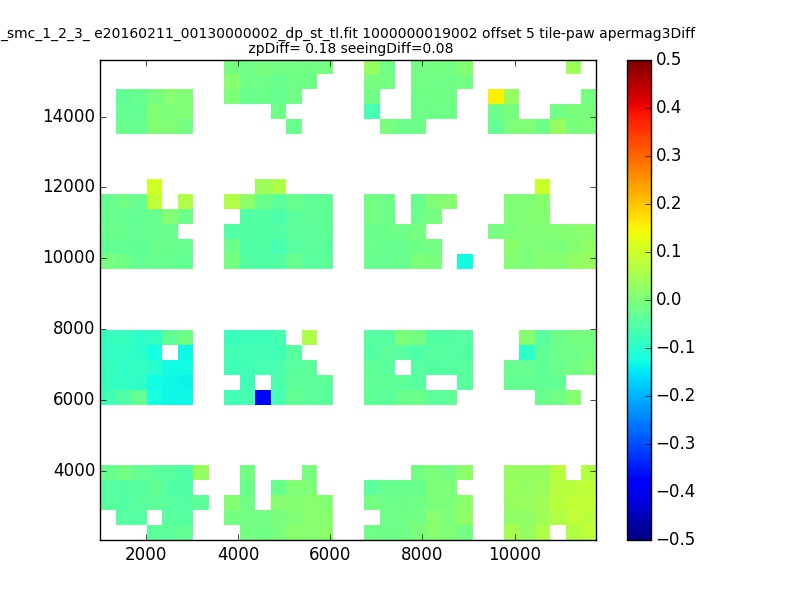 _smc_1_2_3_ e20160211_00130000002_dp_st_tl.fit 1000000019002 offset 5 tile-paw apermag3Diff
zpDiff= 0.18 seeingDiff=0.08

14000
12000
10000
8000
6000
4000

2000
4000
6000
8000
10000

0.5
0.4
0.3
0.2
0.1
0.0
−0.1
−0.2
−0.3
−0.4
−0.5